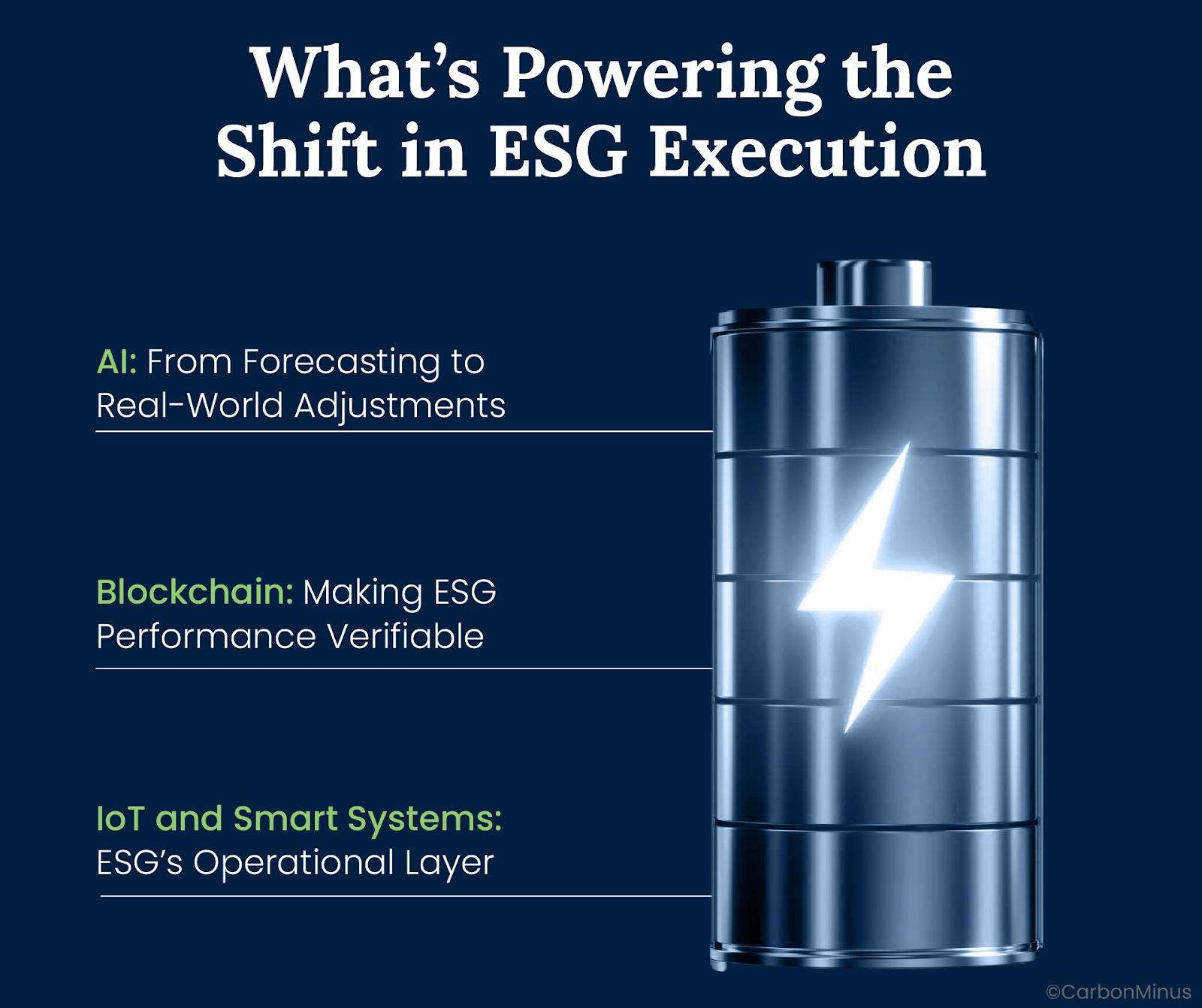 What's Powering the Shift in ESG Execution

AI: From Forecasting to Real-World Adjustments

Blockchain: Making ESG Performance Verifiable

IoT and Smart Systems: ESG's Operational Layer

©CarbonMinus